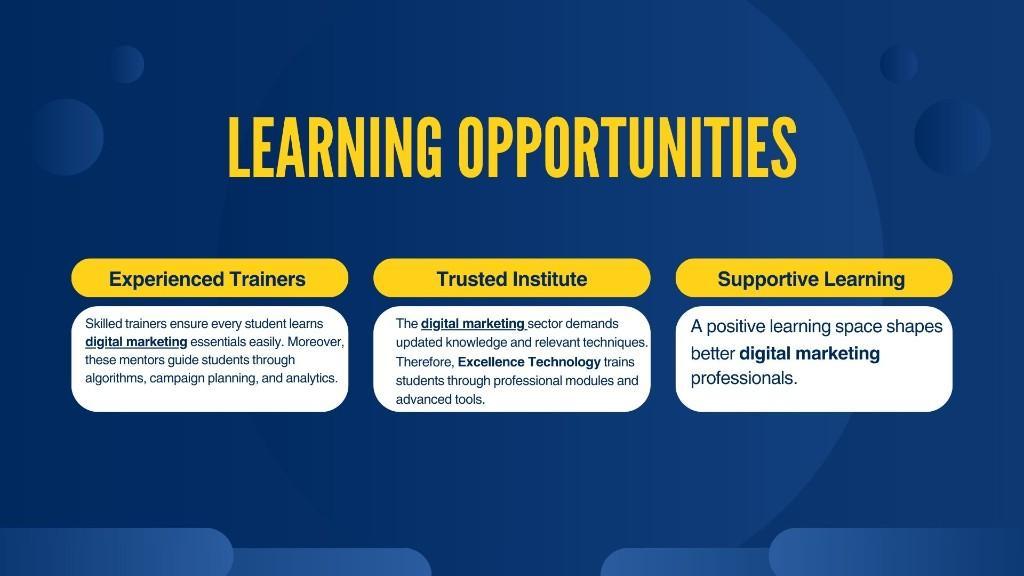 LEARNING OPPORTUNITIES

Experienced Trainers

Skilled trainers ensure every student learns digital marketing essentials easily. Moreover, these mentors guide students through algorithms, campaign planning, and analytics.

Trusted Institute

The digital marketing sector demands updated knowledge and relevant techniques. Therefore, Excellence Technology trains students through professional modules and advanced tools.

Supportive Learning

A positive learning space shapes better digital marketing professionals.